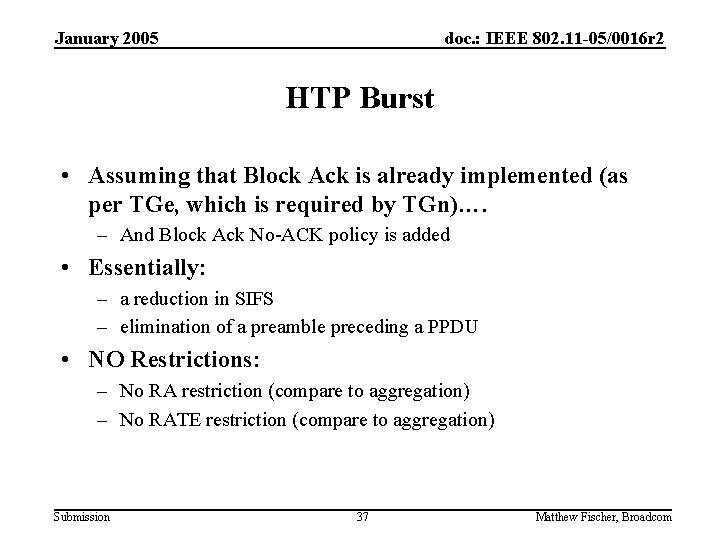 January 2005

doc.: IEEE 802.11-05/0016r2

HTP Burst

• Assuming that Block Ack is already implemented (as per TGe, which is required by TGn)....
– And Block Ack No-ACK policy is added

• Essentially:
– a reduction in SIFS
– elimination of a preamble preceding a PPDU

• NO Restrictions:
– No RA restriction (compare to aggregation)
– No RATE restriction (compare to aggregation)

Submission

37

Matthew Fischer, Broadcom